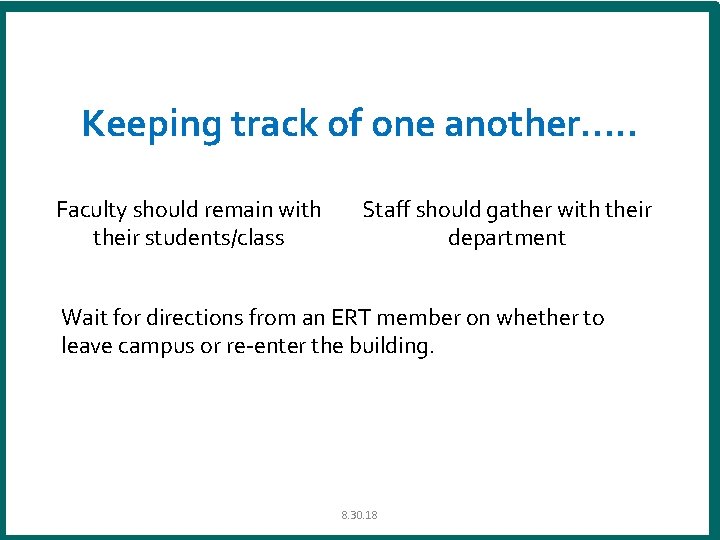 Keeping track of one another…..

Faculty should remain with their students/class

Staff should gather with their department

Wait for directions from an ERT member on whether to leave campus or re-enter the building.

8.30.18